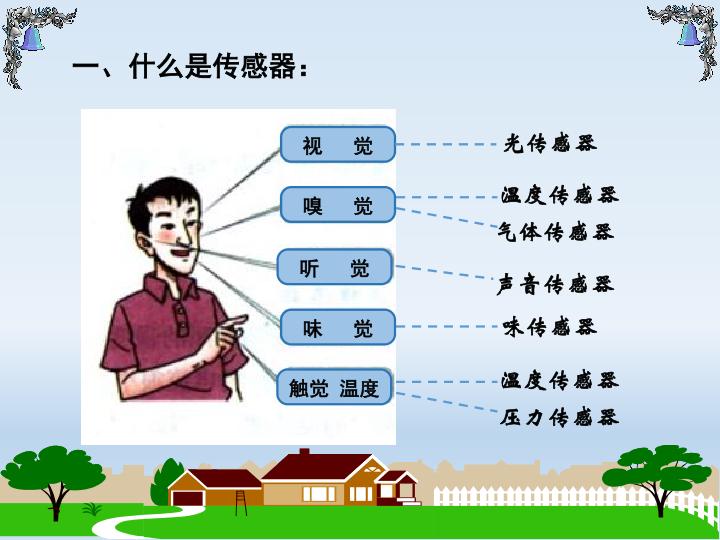 一、什么是传感器：

视 觉

嗅 觉

听 觉

味 觉

触觉 温度

光传感器

温度传感器

气体传感器

声音传感器

味传感器

温度传感器

压力传感器